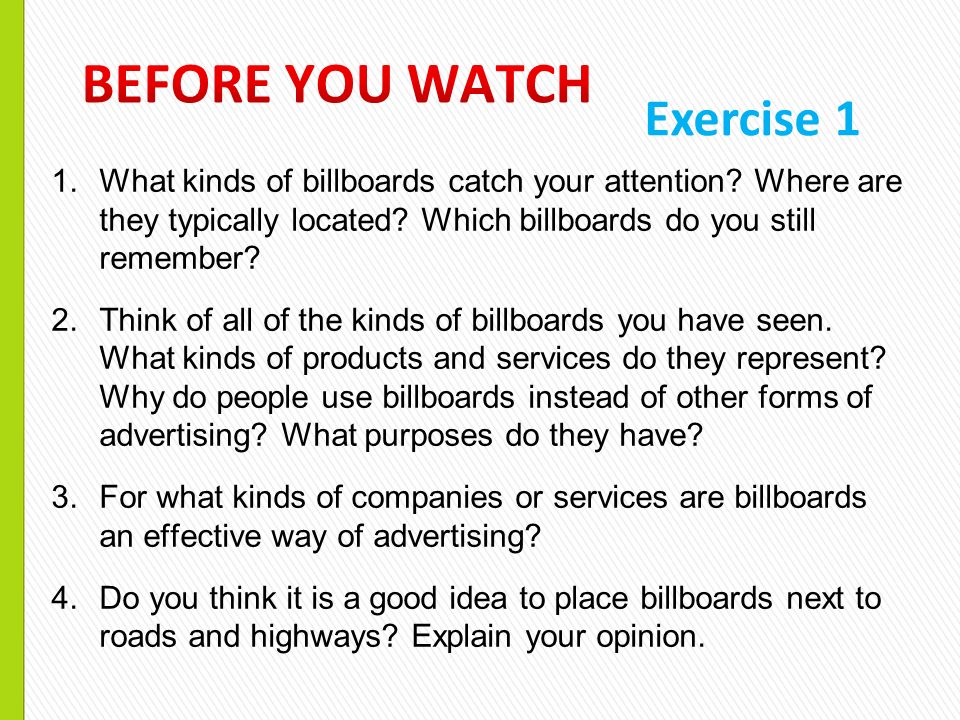 BEFORE YOU WATCH

Exercise 1

1. What kinds of billboards catch your attention? Where are they typically located? Which billboards do you still remember?

2. Think of all of the kinds of billboards you have seen. What kinds of products and services do they represent? Why do people use billboards instead of other forms of advertising? What purposes do they have?

3. For what kinds of companies or services are billboards an effective way of advertising?

4. Do you think it is a good idea to place billboards next to roads and highways? Explain your opinion.